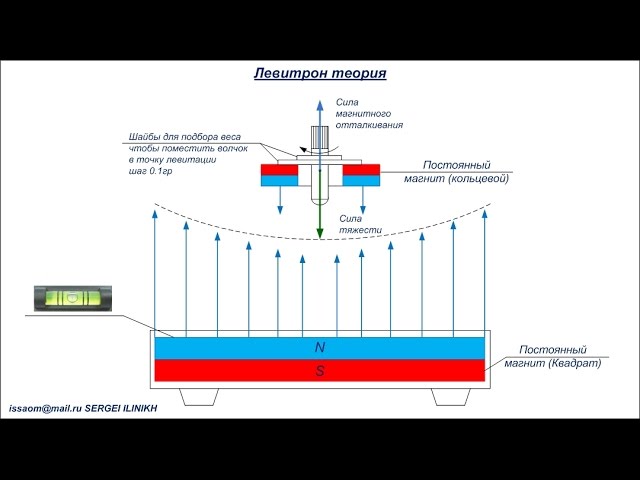 Левитрон теория

Сила магнитного отталкивания

Шайбы для подбора веса чтобы поместить волчок в точку левитации шаг 0.1гр

Постоянный магнит (кольцевой)

Сила тяжести

N

S

Постоянный магнит (Квадрат)

issaom@mail.ru SERGEI ILINIKH